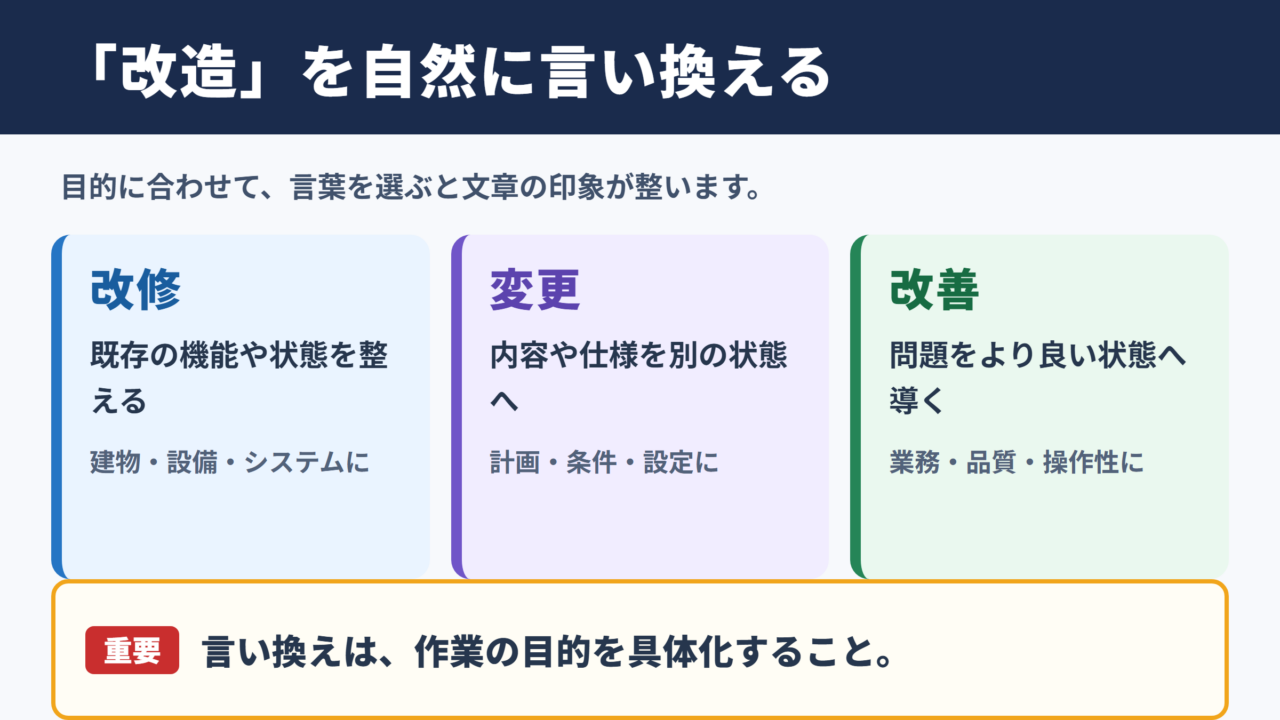 「改造」を自然に言い換える

目的に合わせて、言葉を選ぶと文章の印象が整います。

改修
既存の機能や状態を整える
建物・設備・システムに

変更
内容や仕様を別の状態へ
計画・条件・設定に

改善
問題をより良い状態へ導く
業務・品質・操作性に

重要 言い換えは、作業の目的を具体化すること。